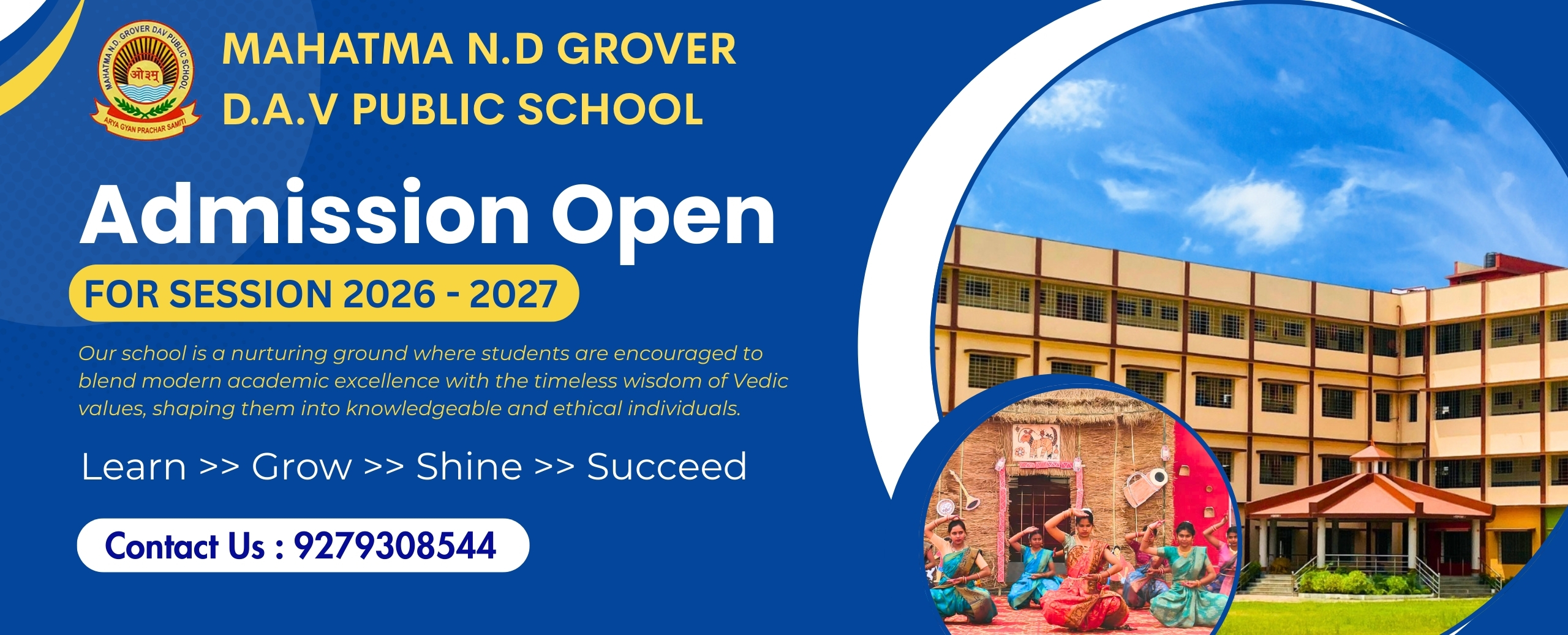 MAHATMA N.D. GROVER DAV PUBLIC SCHOOL
ओ३म्
ARYA GYAN PRACHAR SAMITI

MAHATMA N.D GROVER
D.A.V PUBLIC SCHOOL

Admission Open

FOR SESSION 2026 - 2027

Our school is a nurturing ground where students are encouraged to blend modern academic excellence with the timeless wisdom of Vedic values, shaping them into knowledgeable and ethical individuals.

Learn >> Grow >> Shine >> Succeed

Contact Us : 9279308544